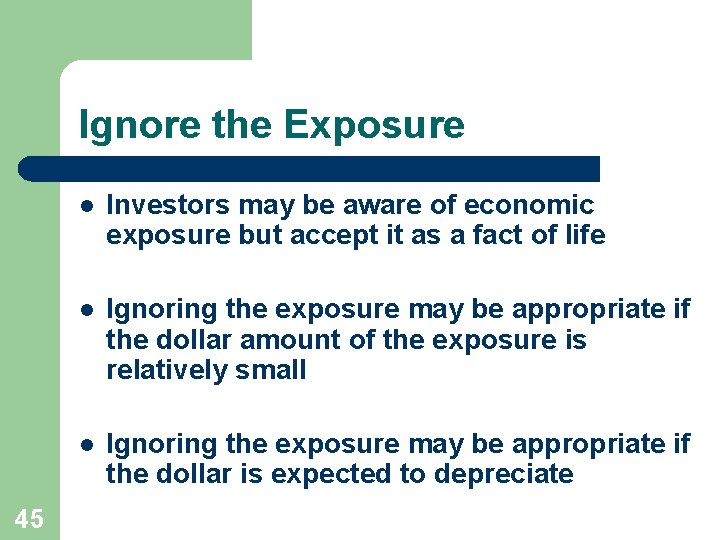 Ignore the Exposure

- Investors may be aware of economic exposure but accept it as a fact of life

- Ignoring the exposure may be appropriate if the dollar amount of the exposure is relatively small

- Ignoring the exposure may be appropriate if the dollar is expected to depreciate

45